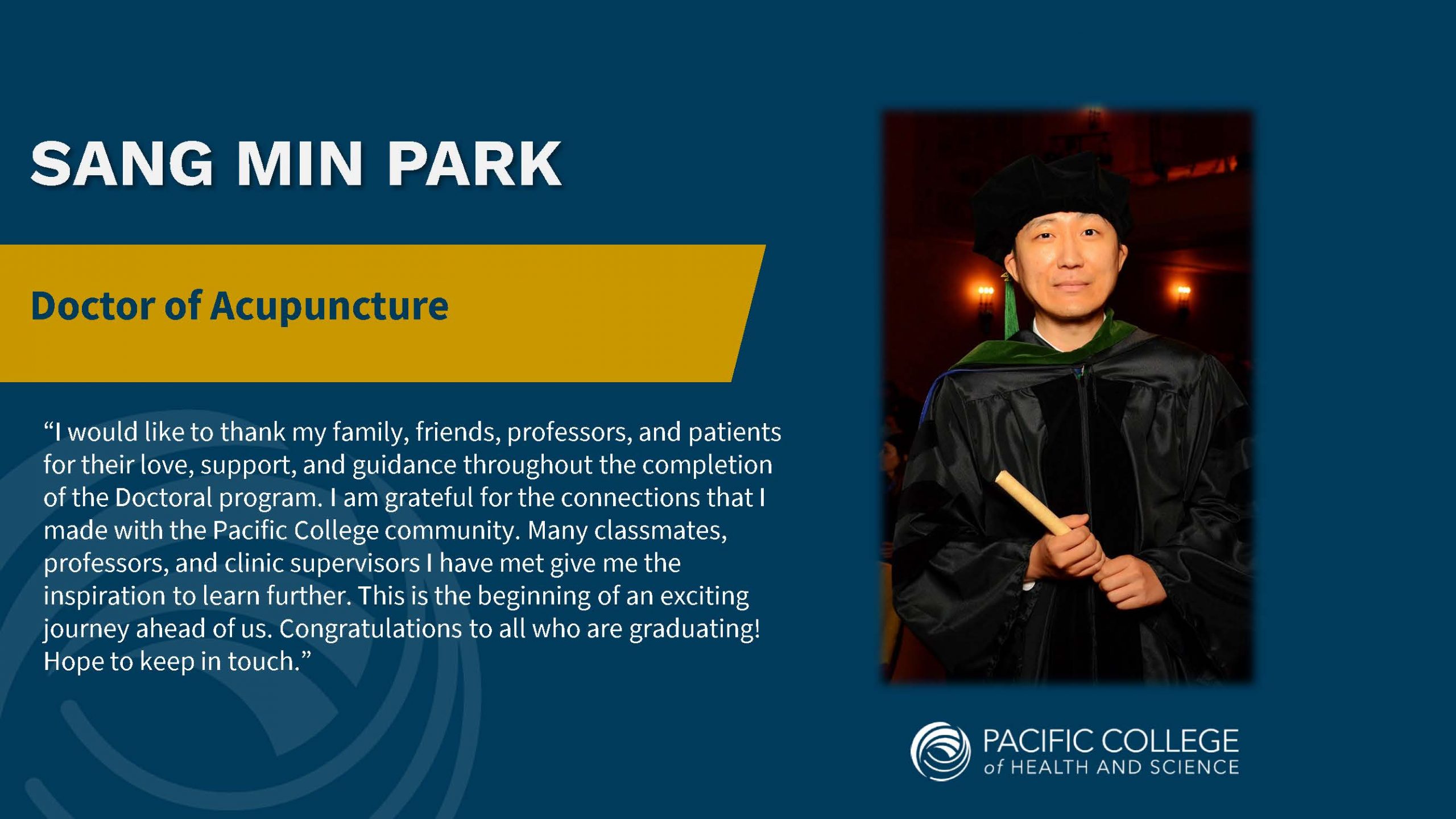 SANG MIN PARK

Doctor of Acupuncture

“I would like to thank my family, friends, professors, and patients for their love, support, and guidance throughout the completion of the Doctoral program. I am grateful for the connections that I made with the Pacific College community. Many classmates, professors, and clinic supervisors I have met give me the inspiration to learn further. This is the beginning of an exciting journey ahead of us. Congratulations to all who are graduating! Hope to keep in touch.”

PACIFIC COLLEGE of HEALTH AND SCIENCE